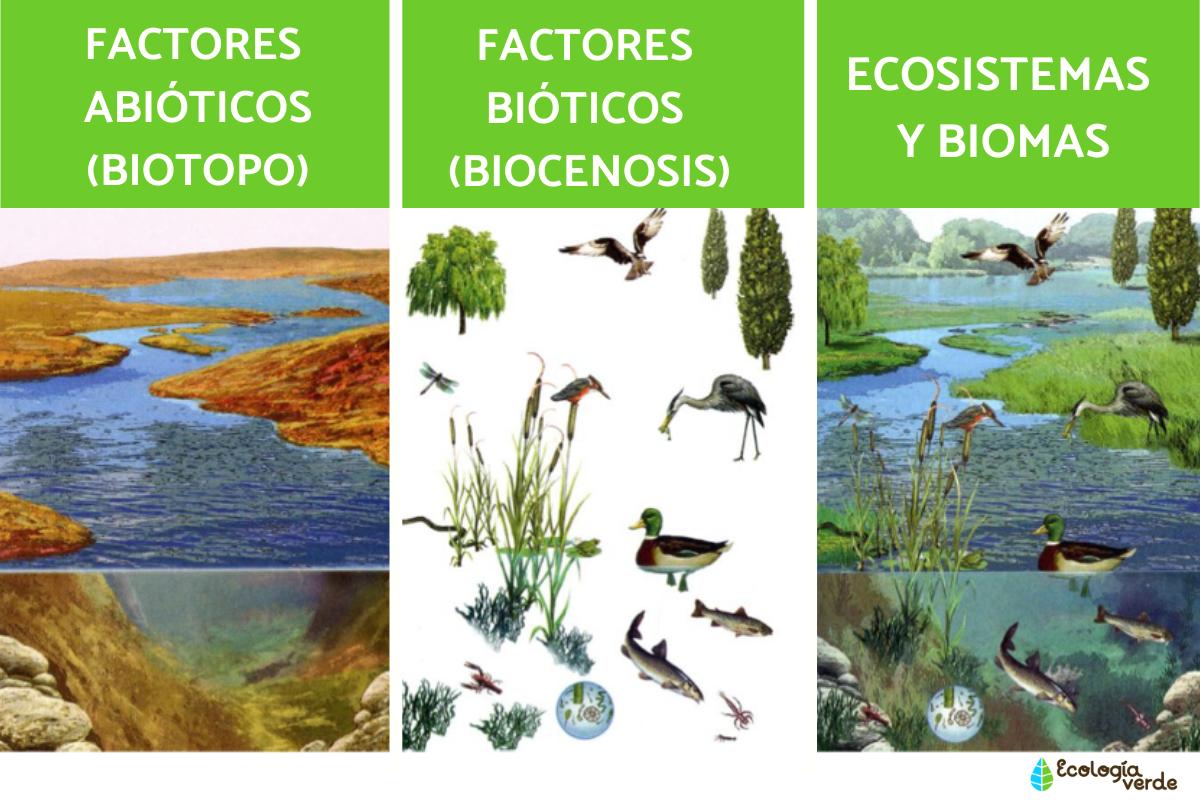 FACTORES ABIÓTICOS (BIOTOPO)

FACTORES BIÓTICOS (BIOCENOSIS)

ECOSISTEMAS Y BIOMAS

Ecología verde